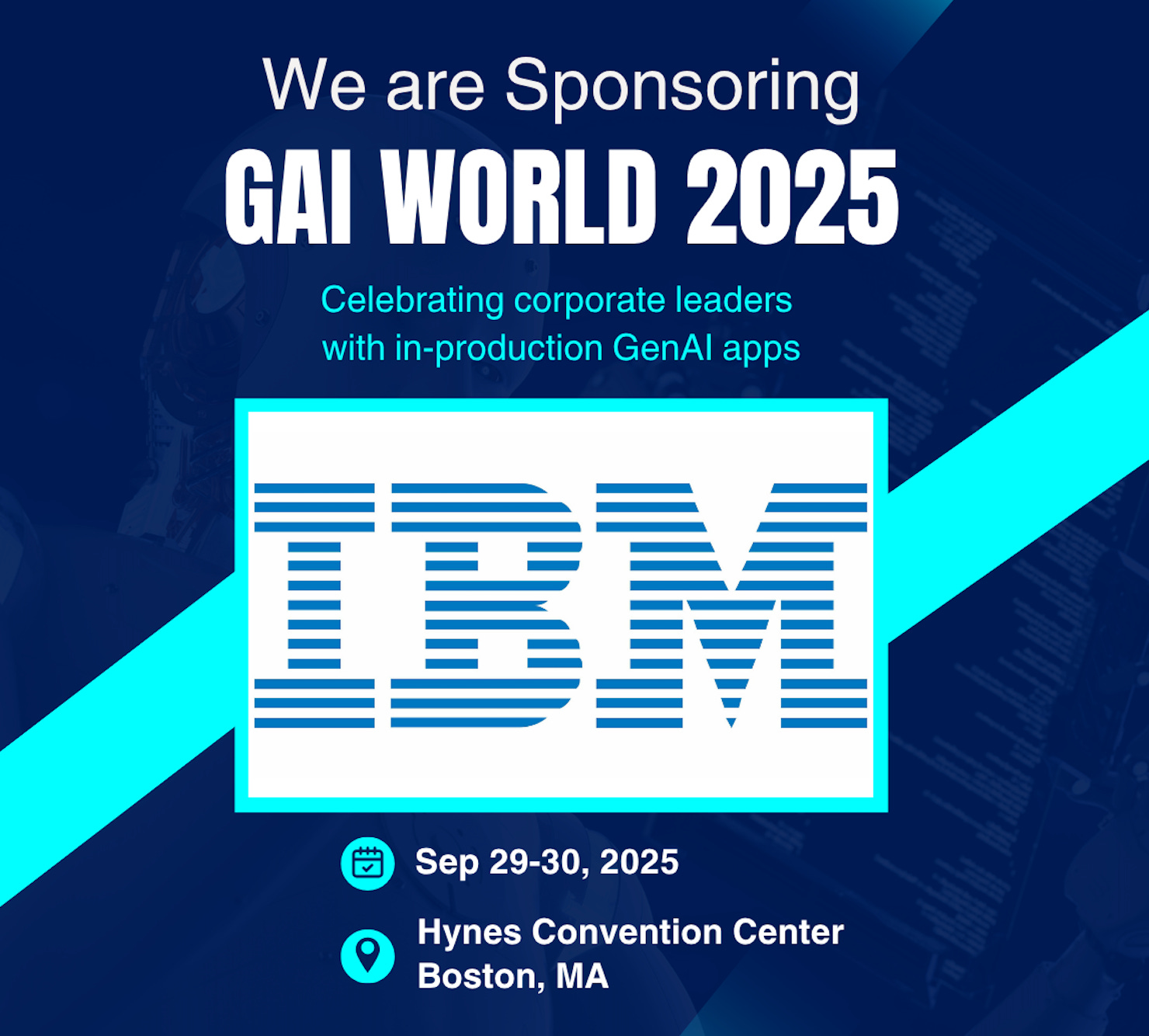 We are Sponsoring

GAI WORLD 2025

Celebrating corporate leaders with in-production GenAI apps

IBM

Sep 29-30, 2025

Hynes Convention Center
Boston, MA